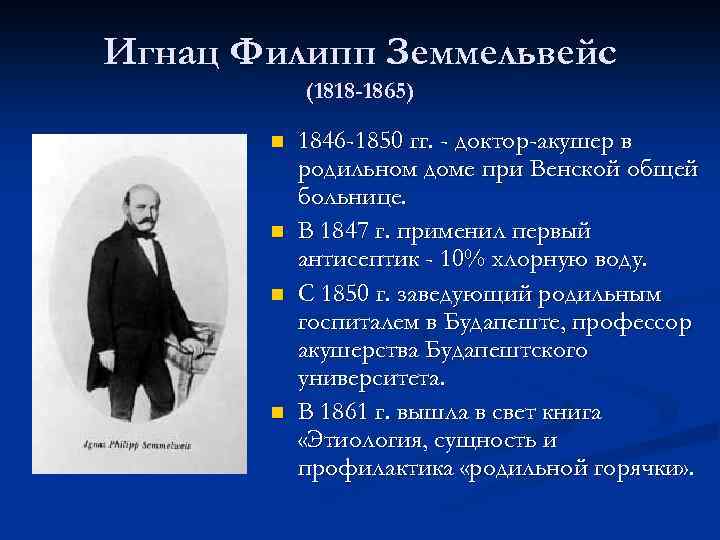 Игнац Филипп Земмельвейс
(1818-1865)

Ignaz Philipp Semmelweis

1846-1850 гг. - доктор-акушер в родильном доме при Венской общей больнице.

В 1847 г. применил первый антисептик - 10% хлорную воду.

С 1850 г. заведующий родильным госпиталем в Будапеште, профессор акушерства Будапештского университета.

В 1861 г. вышла в свет книга «Этиология, сущность и профилактика «родильной горячки».